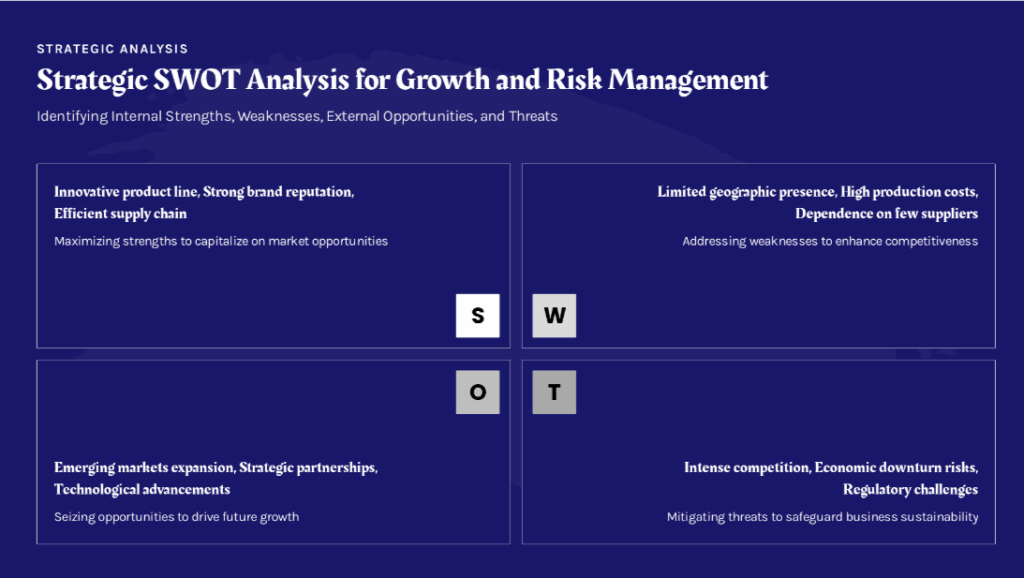 STRATEGIC ANALYSIS

Strategic SWOT Analysis for Growth and Risk Management

Identifying Internal Strengths, Weaknesses, External Opportunities, and Threats

Innovative product line, Strong brand reputation, Efficient supply chain

Maximizing strengths to capitalize on market opportunities

S

Limited geographic presence, High production costs, Dependence on few suppliers

Addressing weaknesses to enhance competitiveness

W

O

Emerging markets expansion, Strategic partnerships, Technological advancements

Seizing opportunities to drive future growth

T

Intense competition, Economic downturn risks, Regulatory challenges

Mitigating threats to safeguard business sustainability